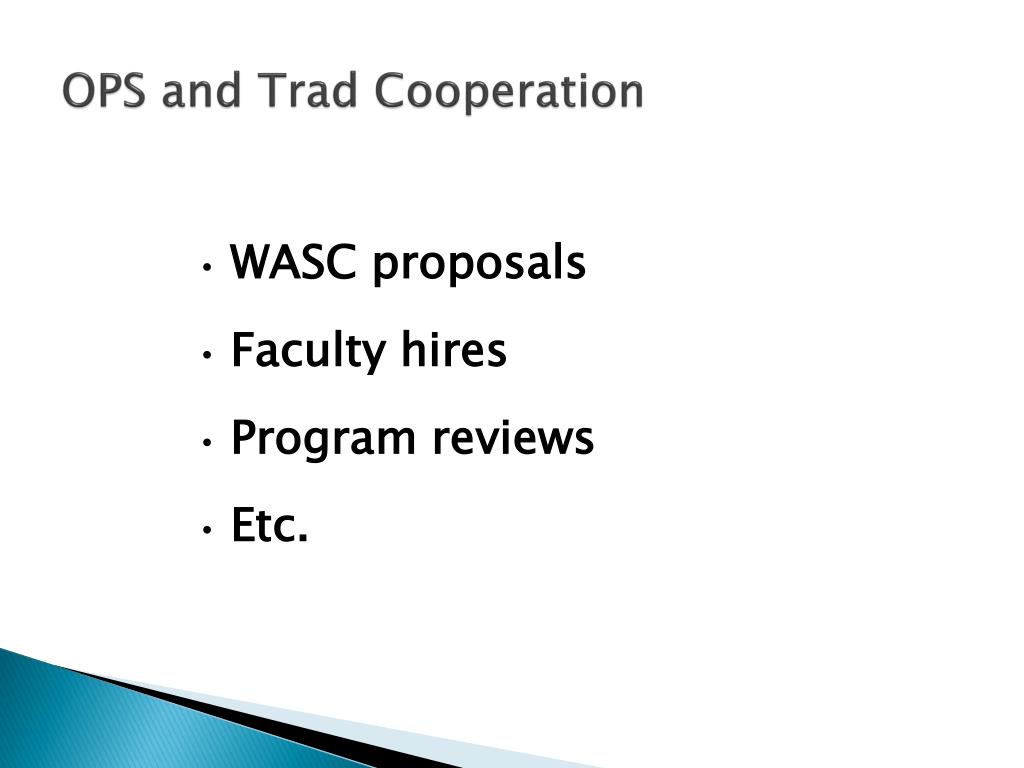 OPS and Trad Cooperation

• WASC proposals
• Faculty hires
• Program reviews
• Etc.